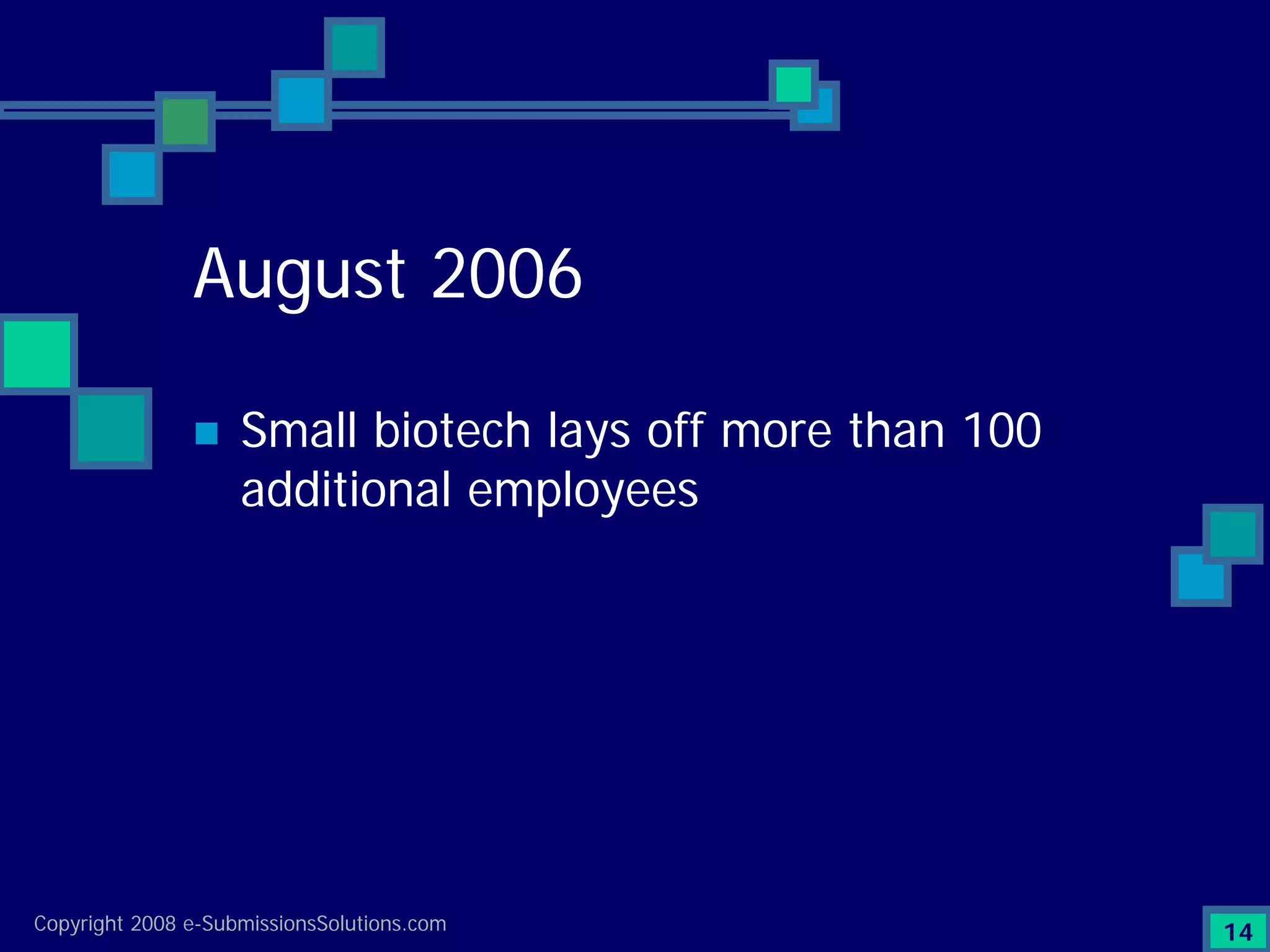 August 2006

Small biotech lays off more than 100 additional employees

Copyright 2008 e-SubmissionsSolutions.com

14